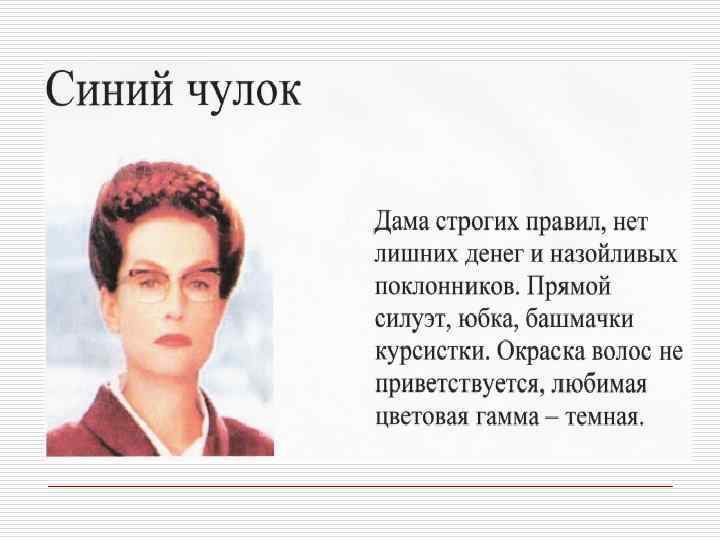 Синий чулок

Дама строгих правил, нет лишних денег и назойливых поклонников. Прямой силуэт, юбка, башмачки курсистки. Окраска волос не приветствуется, любимая цветовая гамма – темная.